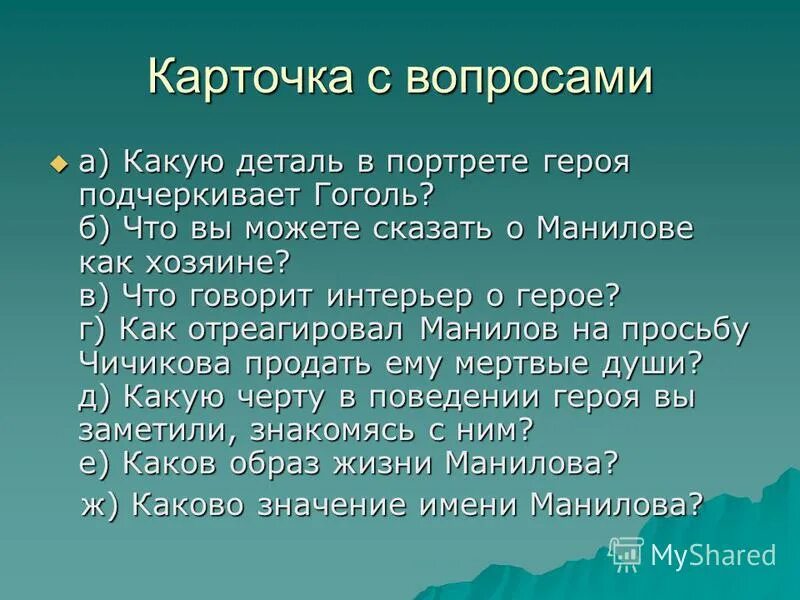 Карточка с вопросами

а) Какую деталь в портрете героя подчеркивает Гоголь?
б) Что вы можете сказать о Манилове как хозяине?
в) Что говорит интерьер о герое?
г) Как отреагировал Манилов на просьбу Чичикова продать ему мертвые души?
д) Какую черту в поведении героя вы заметили, знакомясь с ним?
е) Каков образ жизни Манилова?
ж) Каково значение имени Манилова?

MyShared